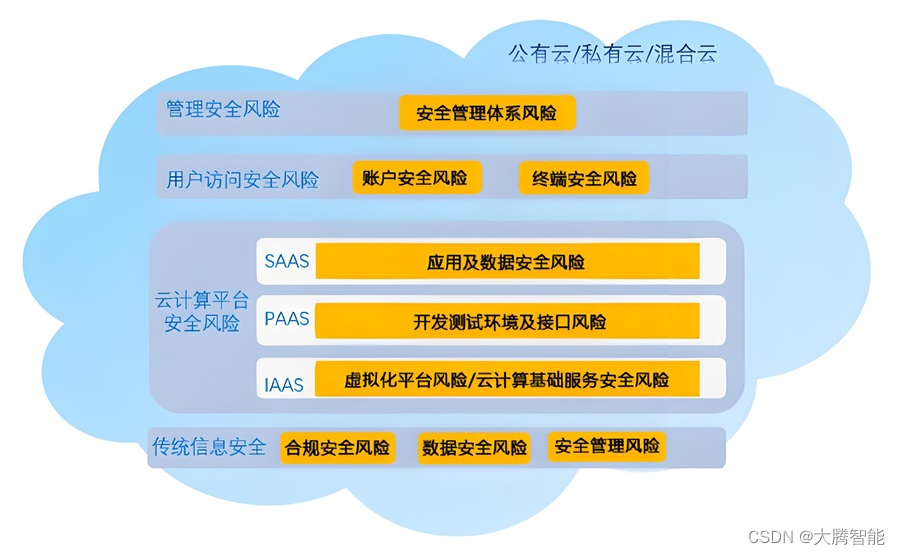 公有云/私有云/混合云

管理安全风险 安全管理体系风险

用户访问安全风险 账户安全风险 终端安全风险

云计算平台安全风险
SAAS 应用及数据安全风险
PAAS 开发测试环境及接口风险
IAAS 虚拟化平台风险/云计算基础服务安全风险

传统信息安全 合规安全风险 数据安全风险 安全管理风险

CSDN @大腾智能